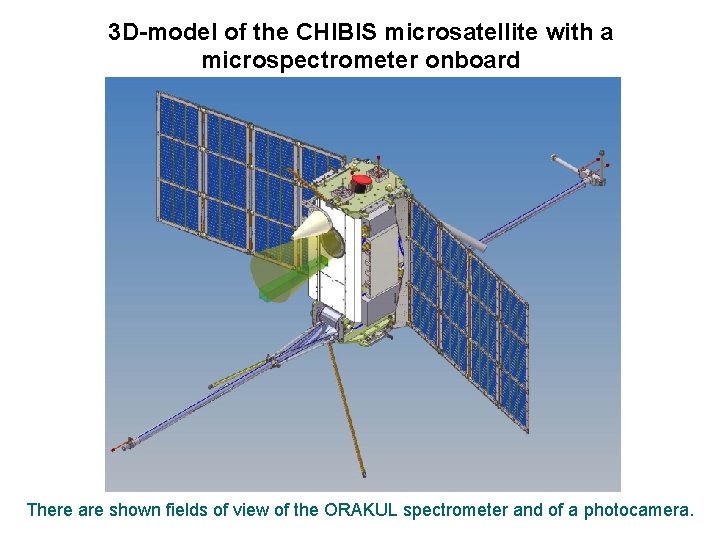 3D-model of the CHIBIS microsatellite with a microspectrometer onboard

There are shown fields of view of the ORAKUL spectrometer and of a photocamera.